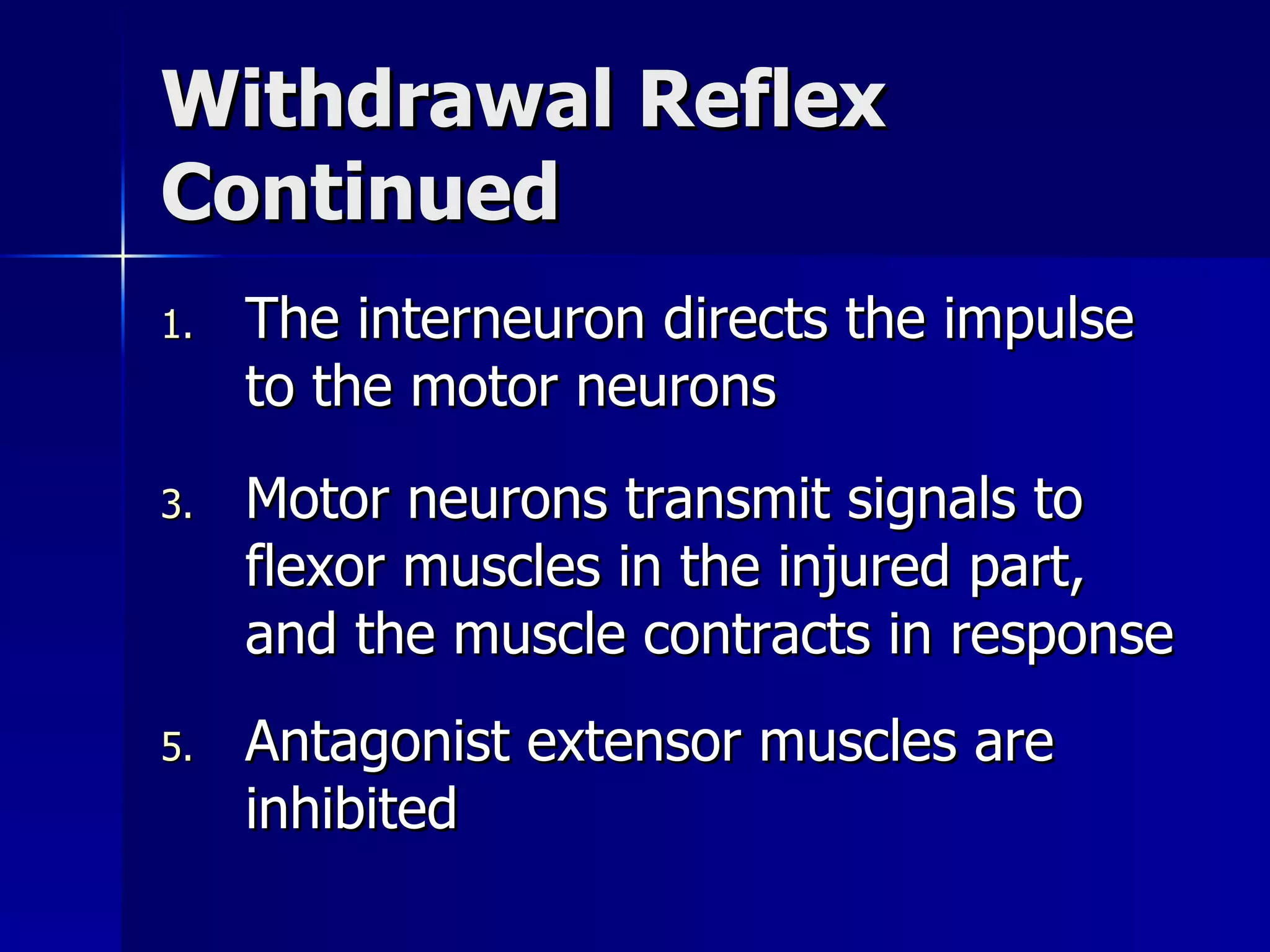 Withdrawal Reflex Continued

1. The interneuron directs the impulse to the motor neurons

3. Motor neurons transmit signals to flexor muscles in the injured part, and the muscle contracts in response

5. Antagonist extensor muscles are inhibited